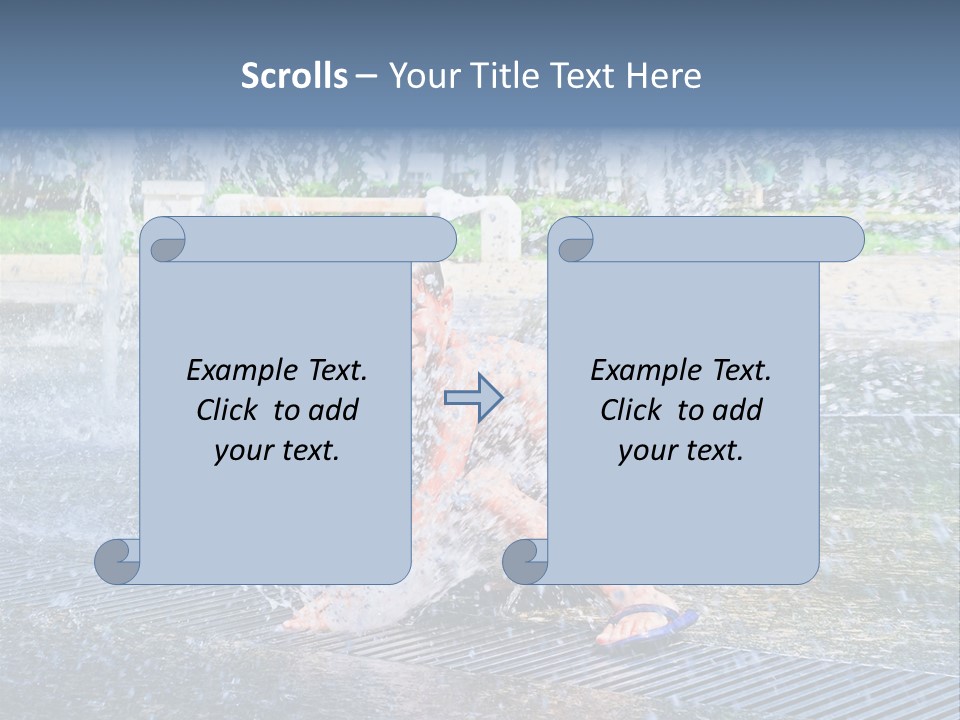 Scrolls – Your Title Text Here

Example Text. Click to add your text.

Example Text. Click to add your text.